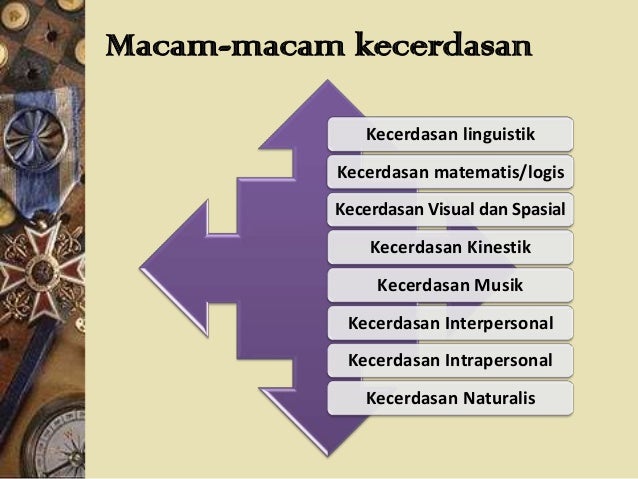 Macam-macam kecerdasan

Kecerdasan linguistik

Kecerdasan matematis/logis

Kecerdasan Visual dan Spasial

Kecerdasan Kinestik

Kecerdasan Musik

Kecerdasan Interpersonal

Kecerdasan Intrapersonal

Kecerdasan Naturalis